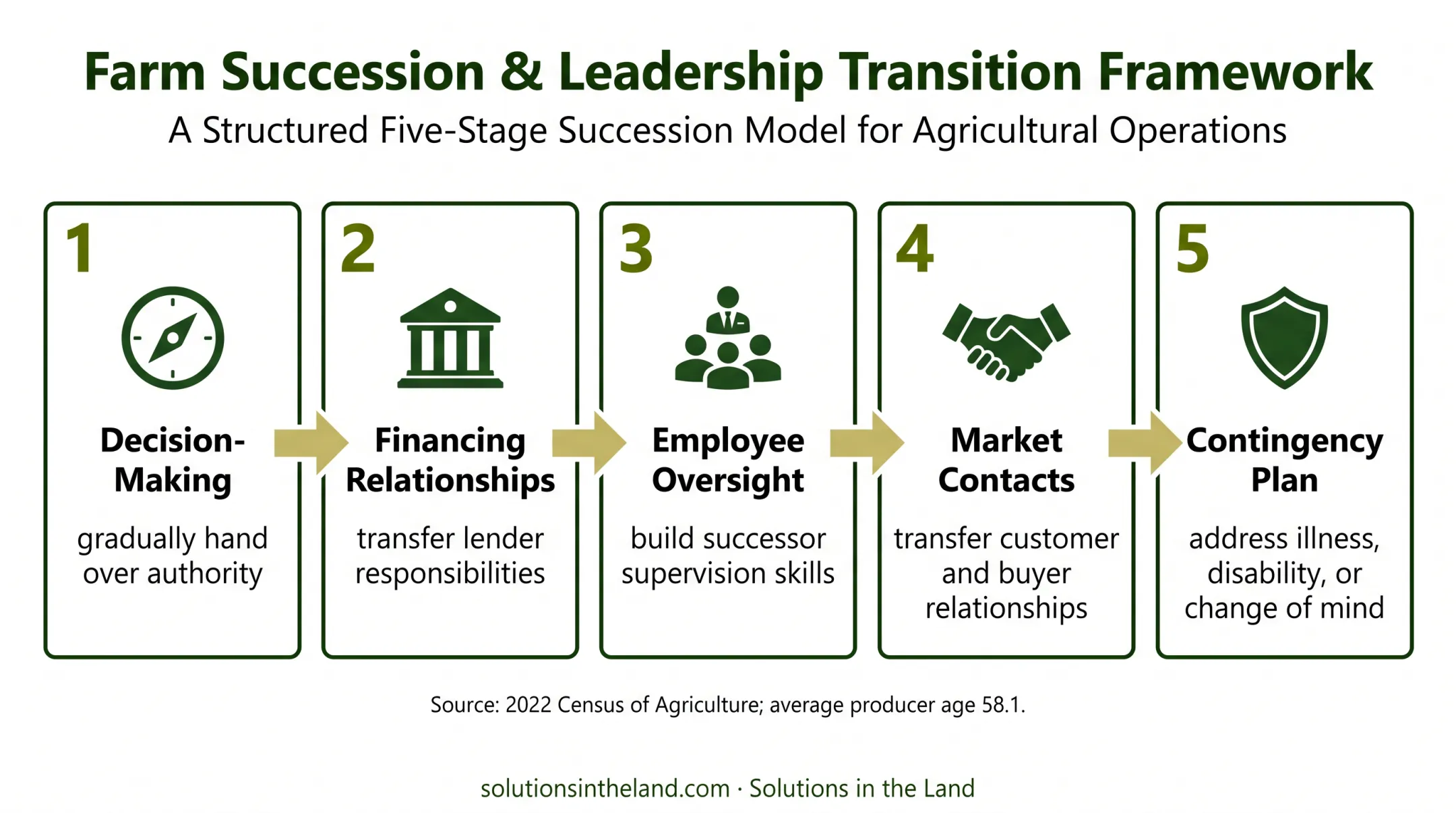 Farm Succession & Leadership Transition Framework

A Structured Five-Stage Succession Model for Agricultural Operations

1

Decision-Making

gradually hand over authority

2

Financing Relationships

transfer lender responsibilities

3

Employee Oversight

build successor supervision skills

4

Market Contacts

transfer customer and buyer relationships

5

Contingency Plan

address illness, disability, or change of mind

Source: 2022 Census of Agriculture; average producer age 58.1.

solutionsintheland.com · Solutions in the Land